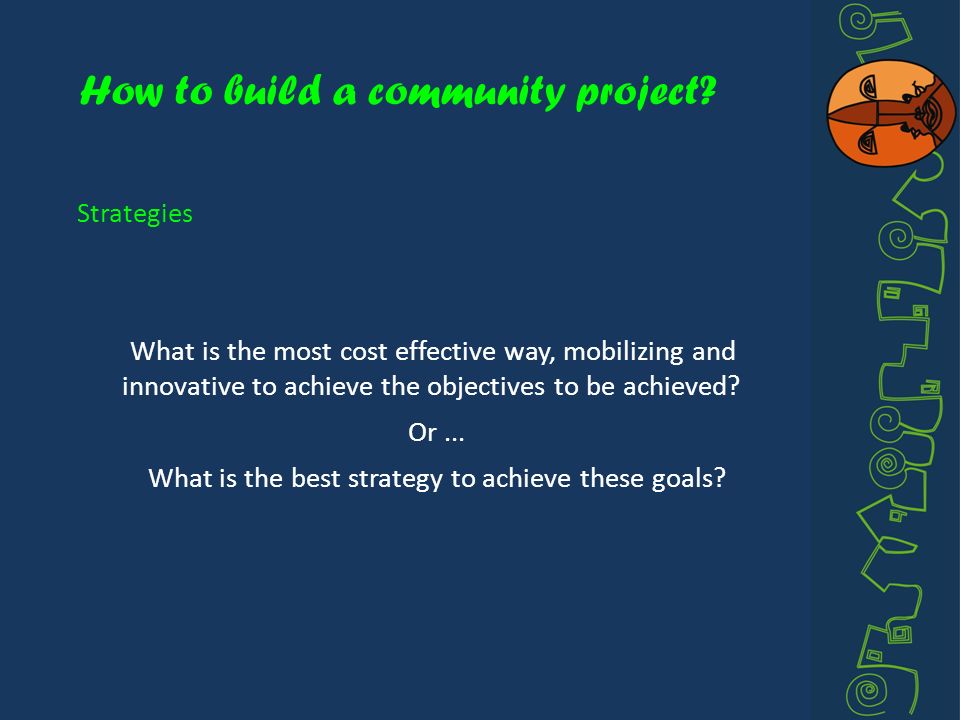 How to build a community project?

Strategies

What is the most cost effective way, mobilizing and innovative to achieve the objectives to be achieved?

Or ...

What is the best strategy to achieve these goals?